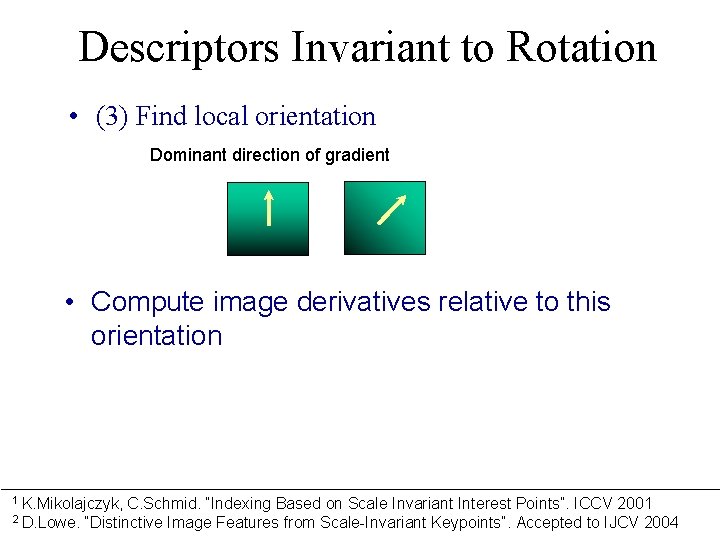 Descriptors Invariant to Rotation

• (3) Find local orientation

Dominant direction of gradient

• Compute image derivatives relative to this orientation

$^1$ K.Mikolajczyk, C.Schmid. "Indexing Based on Scale Invariant Interest Points". ICCV 2001
$^2$ D.Lowe. "Distinctive Image Features from Scale-Invariant Keypoints". Accepted to IJCV 2004